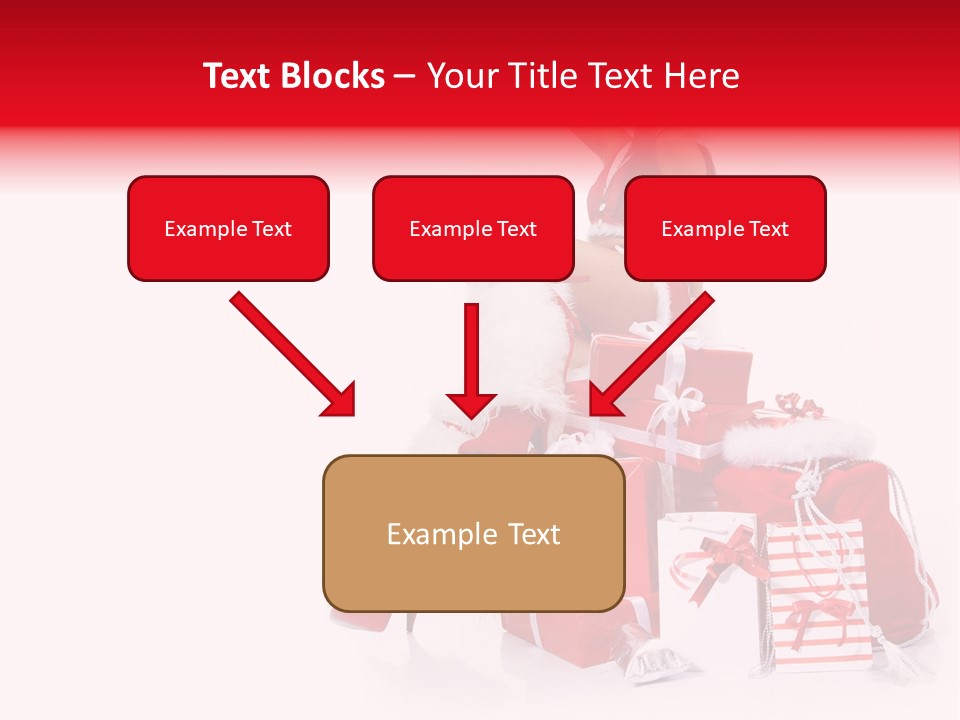 Text Blocks – Your Title Text Here

Example Text

Example Text

Example Text

Example Text